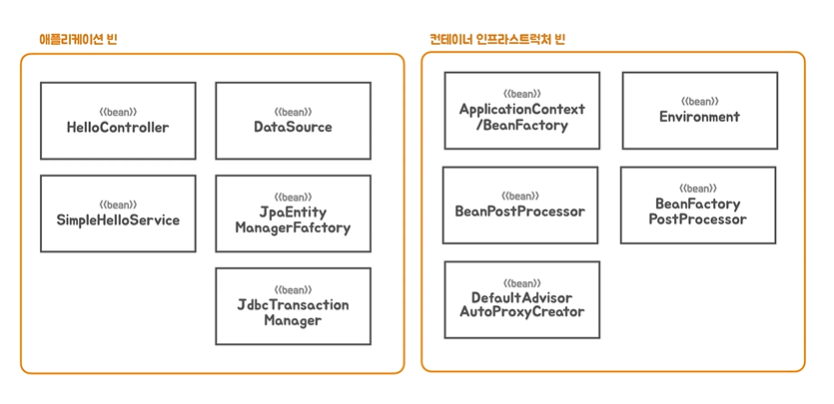 애플리케이션 빈

《bean》
HelloController

《bean》
DataSource

《bean》
SimpleHelloService

《bean》
JpaEntity ManagerFafctory

《bean》
JdbcTransaction Manager

컨테이너 인프라스트럭처 빈

《bean》
ApplicationContext /BeanFactory

《bean》
Environment

《bean》
BeanPostProcessor

《bean》
BeanFactory PostProcessor

《bean》
DefaultAdvisor AutoProxyCreator